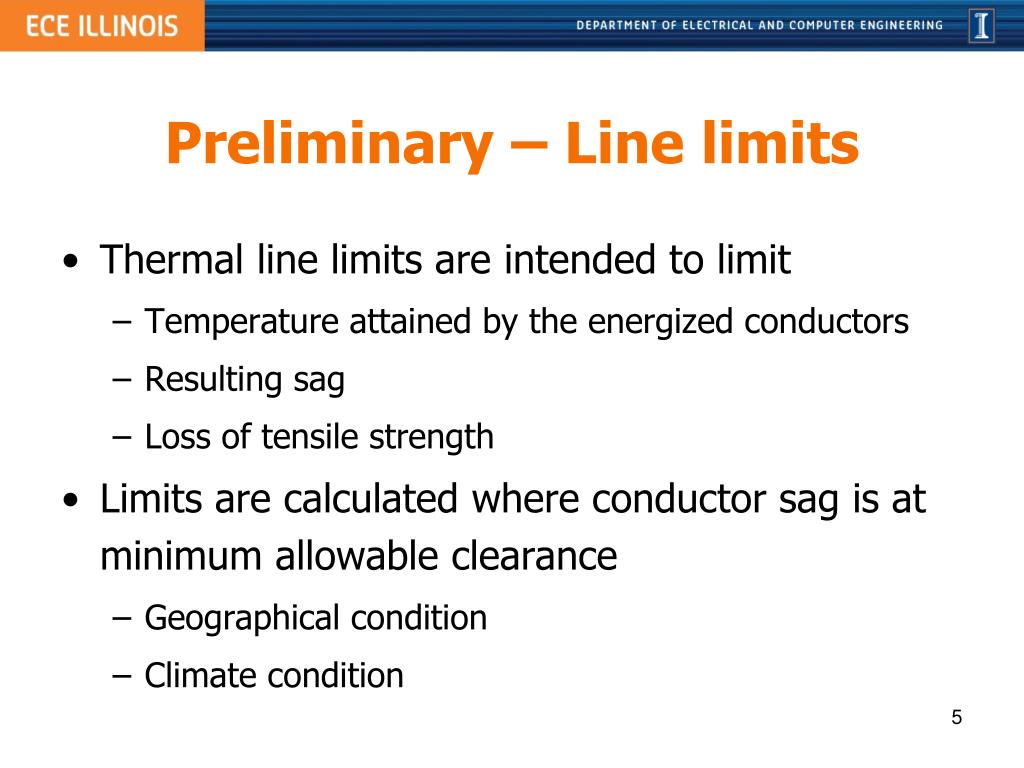 ECE ILLINOIS

DEPARTMENT OF ELECTRICAL AND COMPUTER ENGINEERING

I

Preliminary – Line limits

• Thermal line limits are intended to limit
– Temperature attained by the energized conductors
– Resulting sag
– Loss of tensile strength

• Limits are calculated where conductor sag is at minimum allowable clearance
– Geographical condition
– Climate condition

5